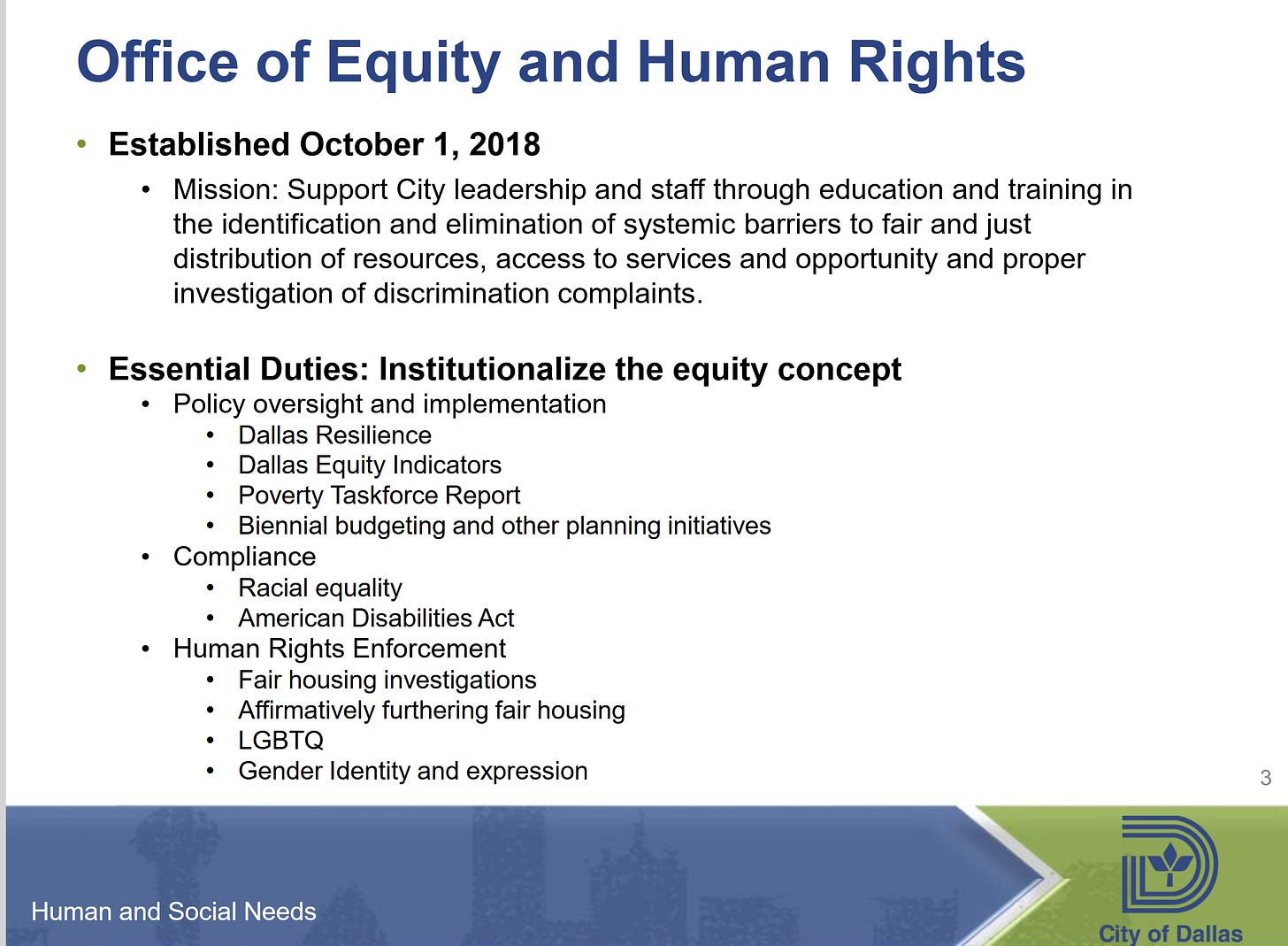 Office of Equity and Human Rights

• Established October 1, 2018
  • Mission: Support City leadership and staff through education and training in the identification and elimination of systemic barriers to fair and just distribution of resources, access to services and opportunity and proper investigation of discrimination complaints.

• Essential Duties: Institutionalize the equity concept
  • Policy oversight and implementation
    • Dallas Resilience
    • Dallas Equity Indicators
    • Poverty Taskforce Report
    • Biennial budgeting and other planning initiatives
  • Compliance
    • Racial equality
    • American Disabilities Act
  • Human Rights Enforcement
    • Fair housing investigations
    • Affirmatively furthering fair housing
    • LGBTQ
    • Gender Identity and expression

3

Human and Social Needs

City of Dallas